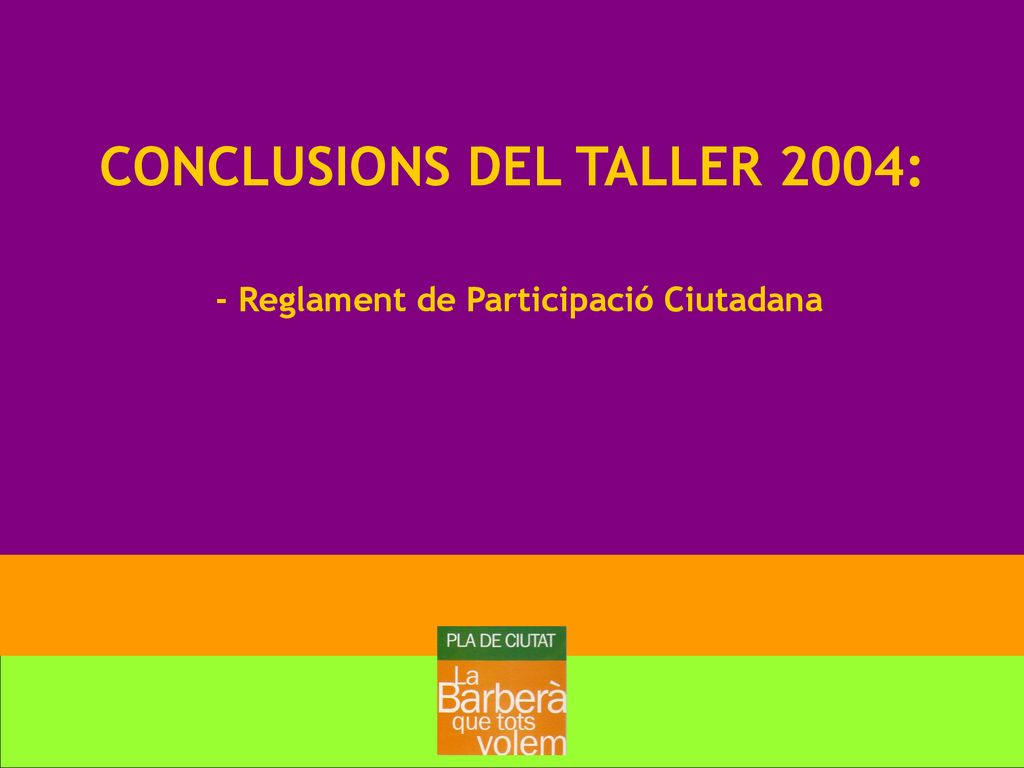 CONCLUSIONS DEL TALLER 2004:

- Reglament de Participació Ciutadana

PLA DE CIUTAT

La
Barberà
que tots
volem